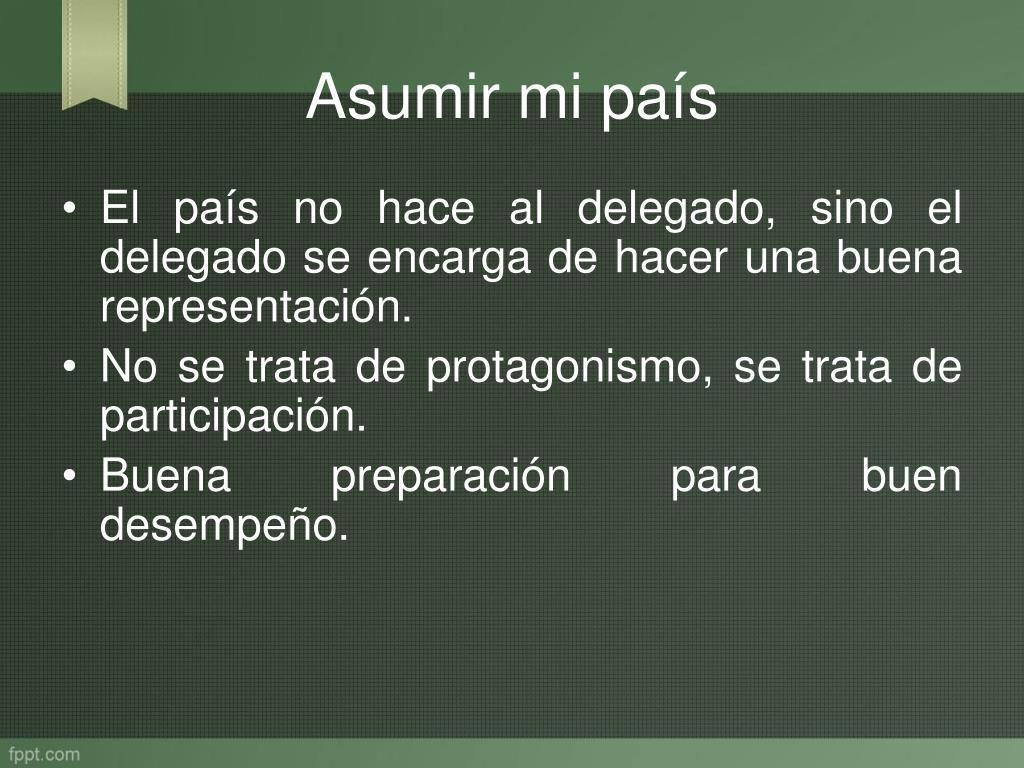 Asumir mi país

• El país no hace al delegado, sino el delegado se encarga de hacer una buena representación.
• No se trata de protagonismo, se trata de participación.
• Buena preparación para buen desempeño.

fppt.com